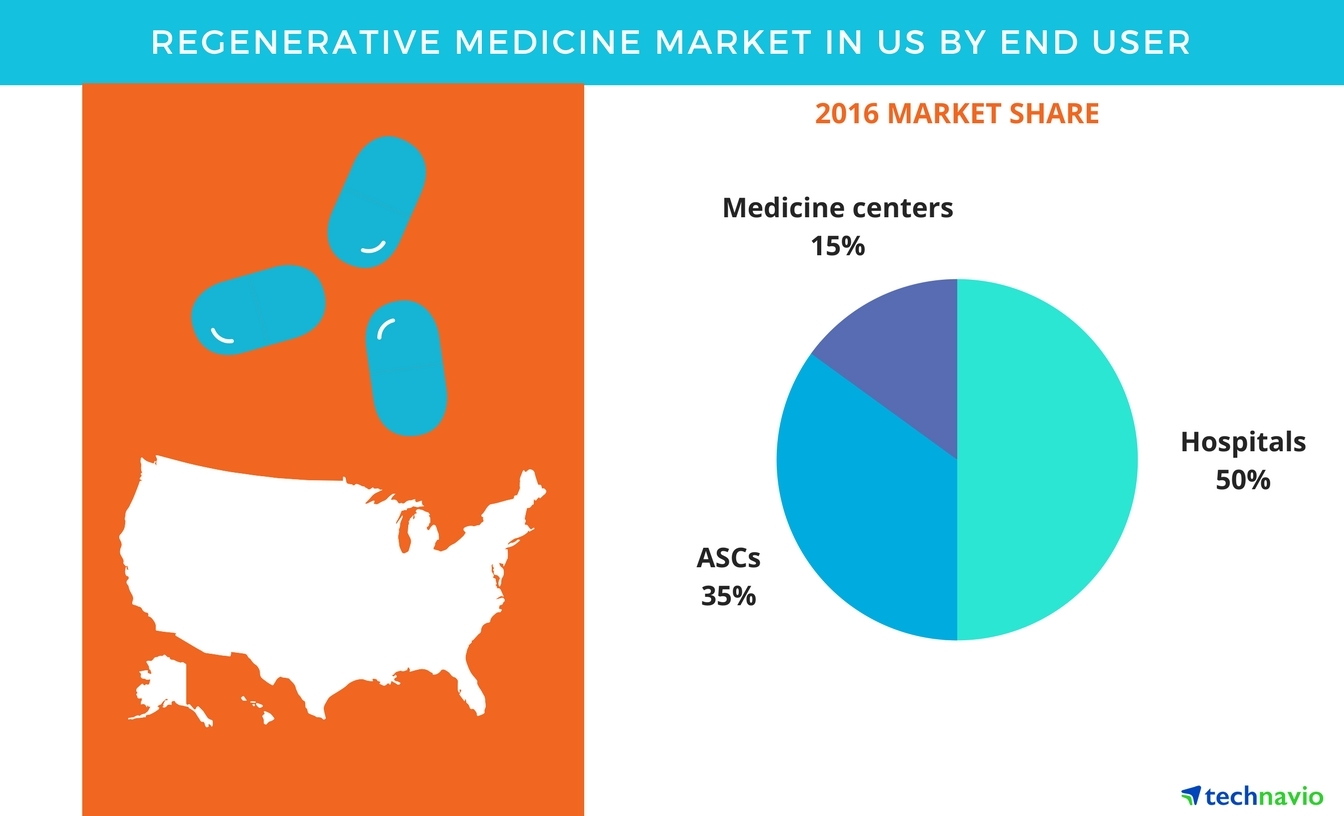 REGENERATIVE MEDICINE MARKET IN US BY END USER

2016 MARKET SHARE

Medicine centers
15%

Hospitals
50%

ASCs
35%

technavio